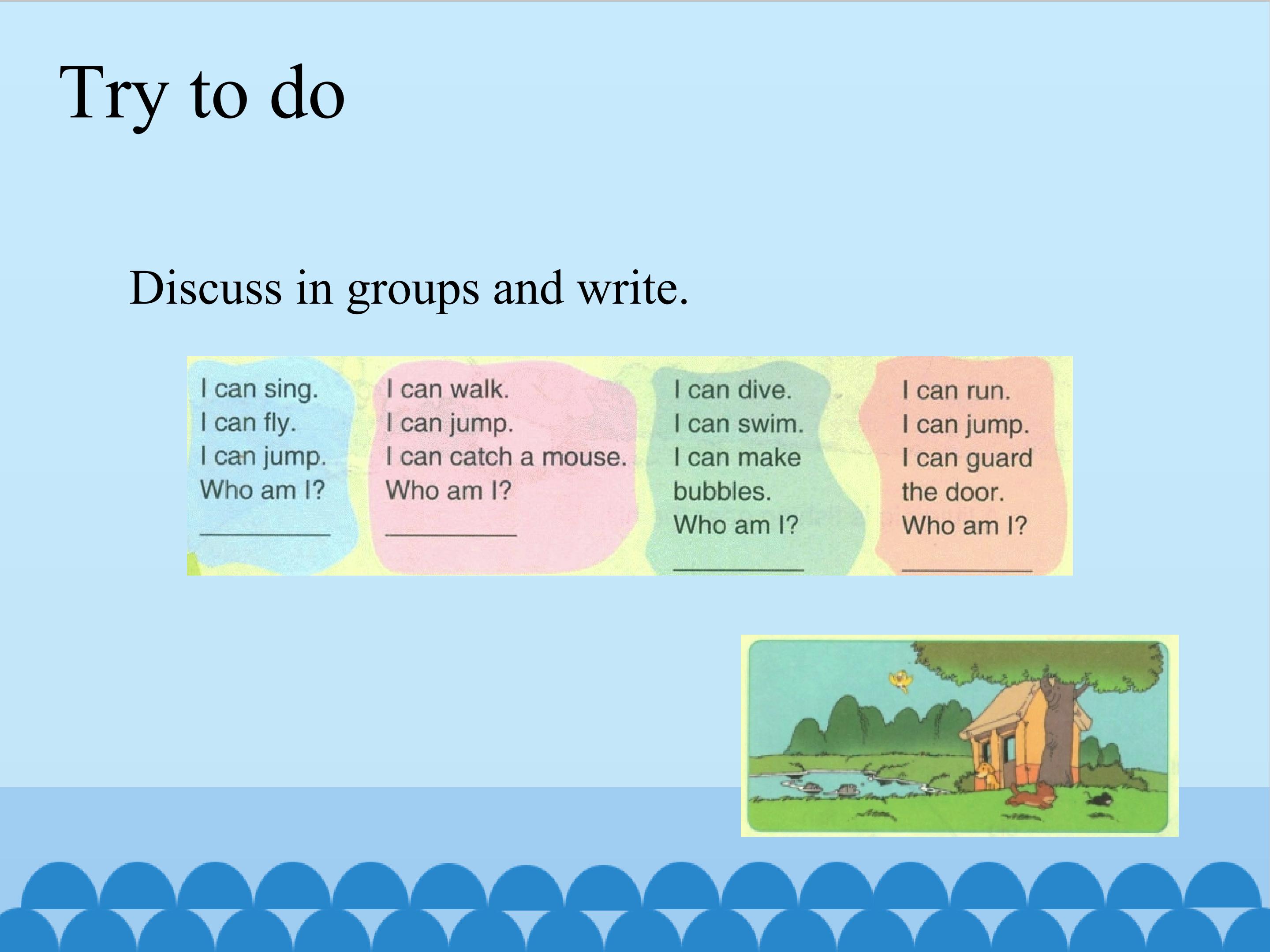 Try to do

Discuss in groups and write.

I can sing.
I can fly.
I can jump.
Who am I?
____

I can walk.
I can jump.
I can catch a mouse.
Who am I?
____

I can dive.
I can swim.
I can make bubbles.
Who am I?
____

I can run.
I can jump.
I can guard the door.
Who am I?
____